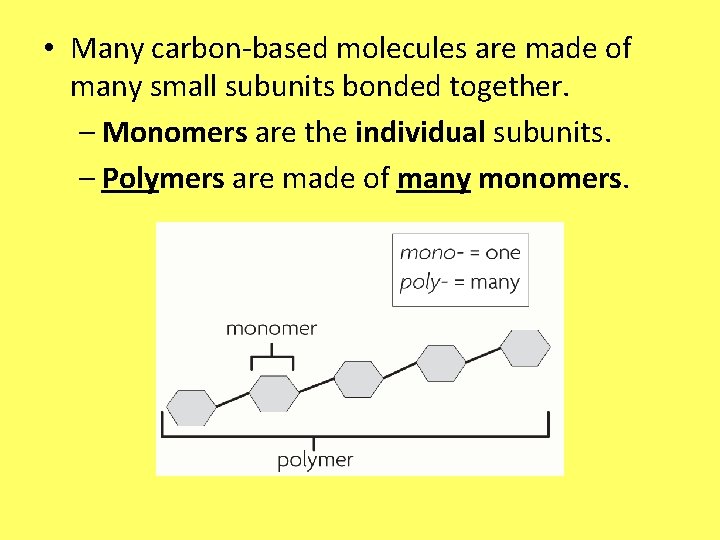 • Many carbon-based molecules are made of many small subunits bonded together.

– Monomers are the individual subunits.

– Polymers are made of many monomers.

mono- = one
poly- = many

monomer

polymer